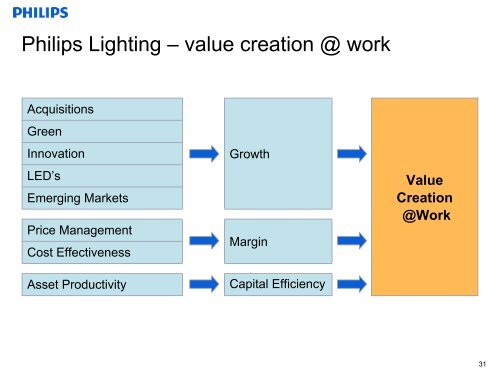 PHILIPS

Philips Lighting – value creation @ work

Acquisitions
Green
Innovation
LED's
Emerging Markets

Price Management
Cost Effectiveness

Asset Productivity

Growth

Margin

Capital Efficiency

Value Creation @Work

31